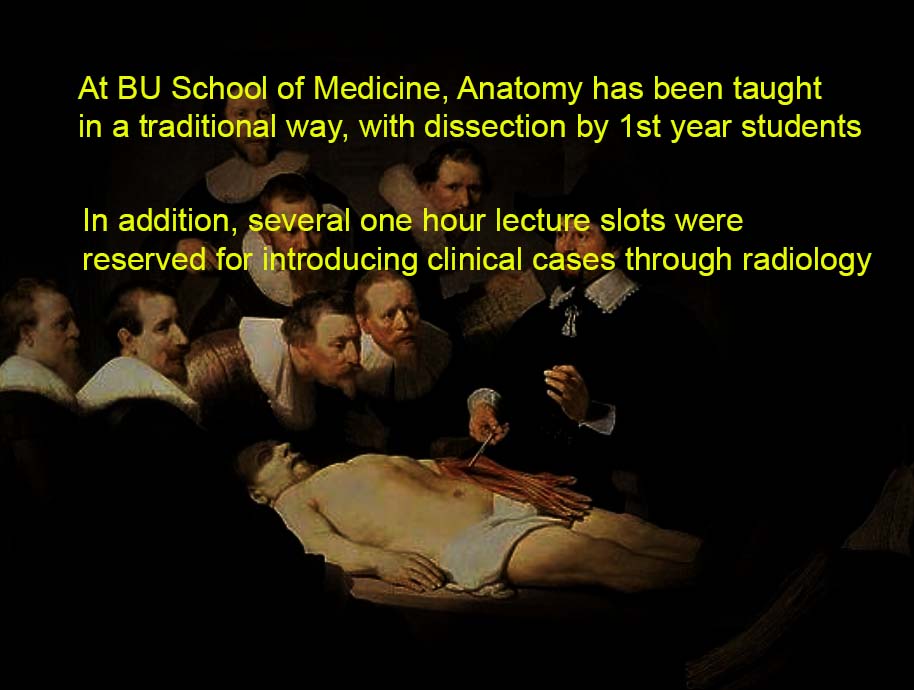 At BU School of Medicine, Anatomy has been taught in a traditional way, with dissection by 1st year students

In addition, several one hour lecture slots were reserved for introducing clinical cases through radiology